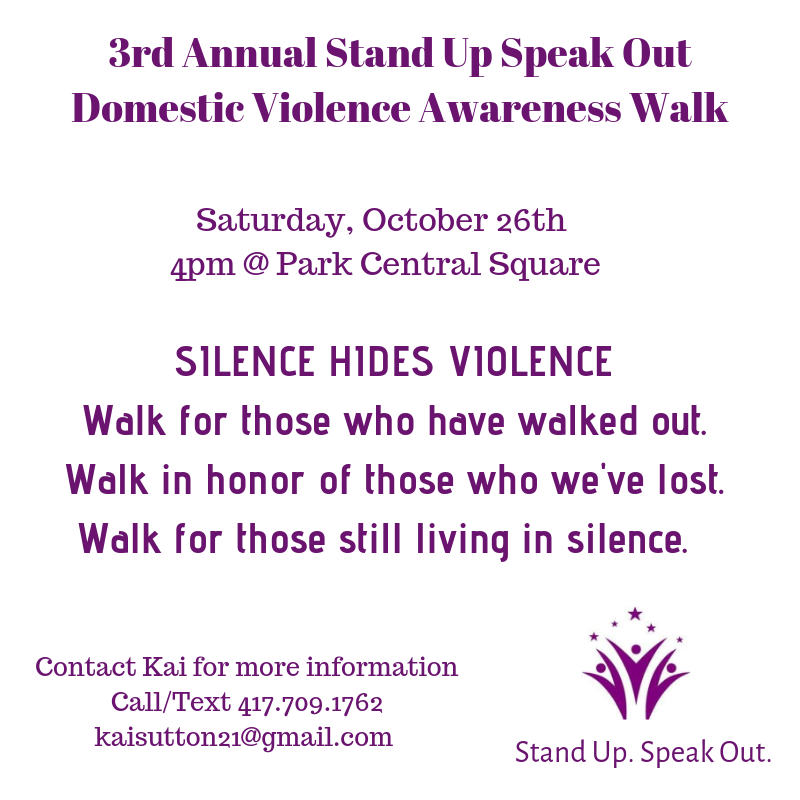 3rd Annual Stand Up Speak Out Domestic Violence Awareness Walk

Saturday, October 26th
4pm @ Park Central Square

SILENCE HIDES VIOLENCE
Walk for those who have walked out.
Walk in honor of those who we've lost.
Walk for those still living in silence.

Contact Kai for more information
Call/Text 417.709.1762
kaisutton21@gmail.com

Stand Up. Speak Out.